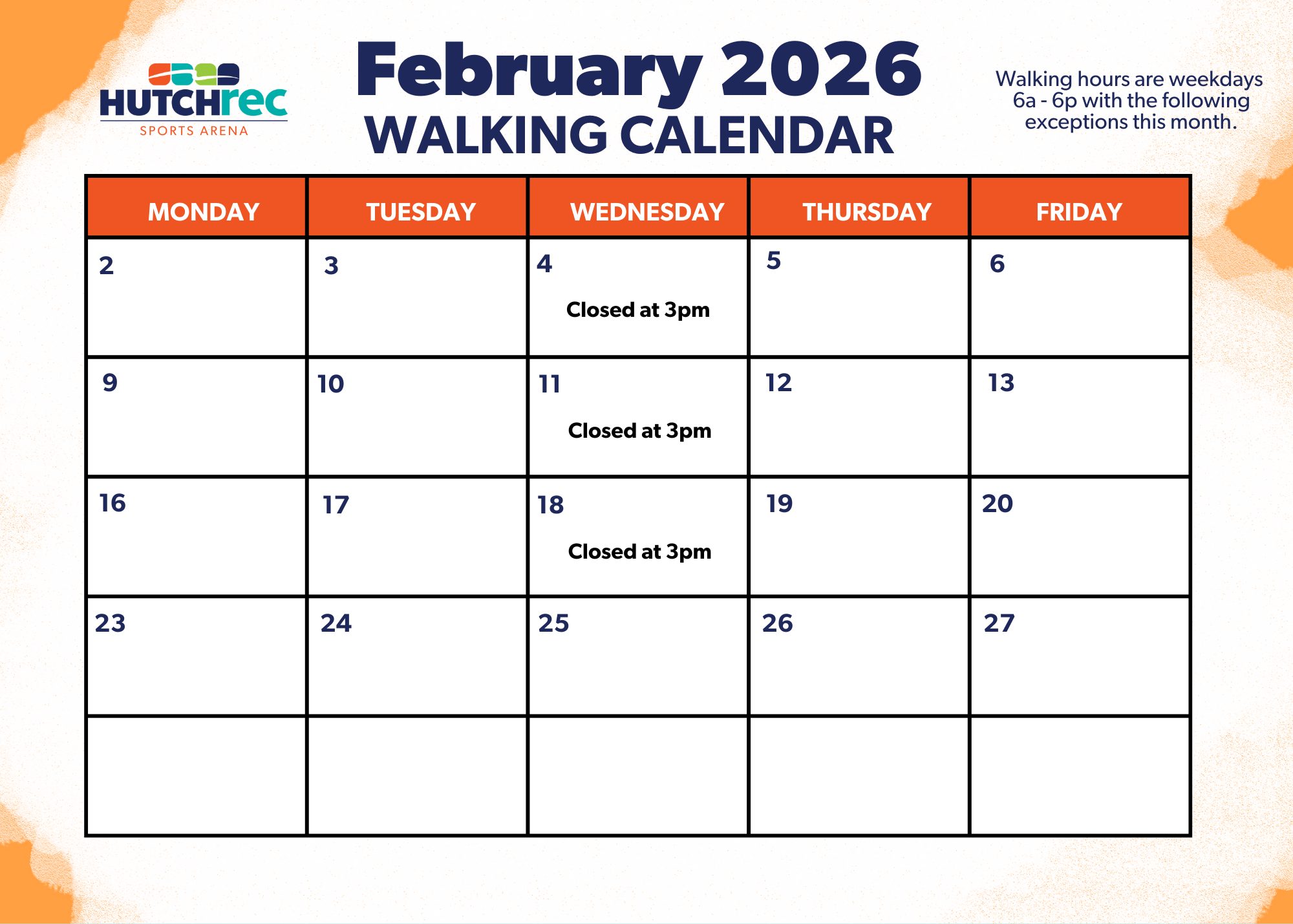 HUTCHrec
SPORTS ARENA

February 2026
WALKING CALENDAR

Walking hours are weekdays 6a - 6p with the following exceptions this month.

| MONDAY | TUESDAY | WEDNESDAY | THURSDAY | FRIDAY |
|---|---|---|---|---|
| 2 | 3 | 4 Closed at 3pm | 5 | 6 |
| 9 | 10 | 11 Closed at 3pm | 12 | 13 |
| 16 | 17 | 18 Closed at 3pm | 19 | 20 |
| 23 | 24 | 25 | 26 | 27 |
| | | | | |